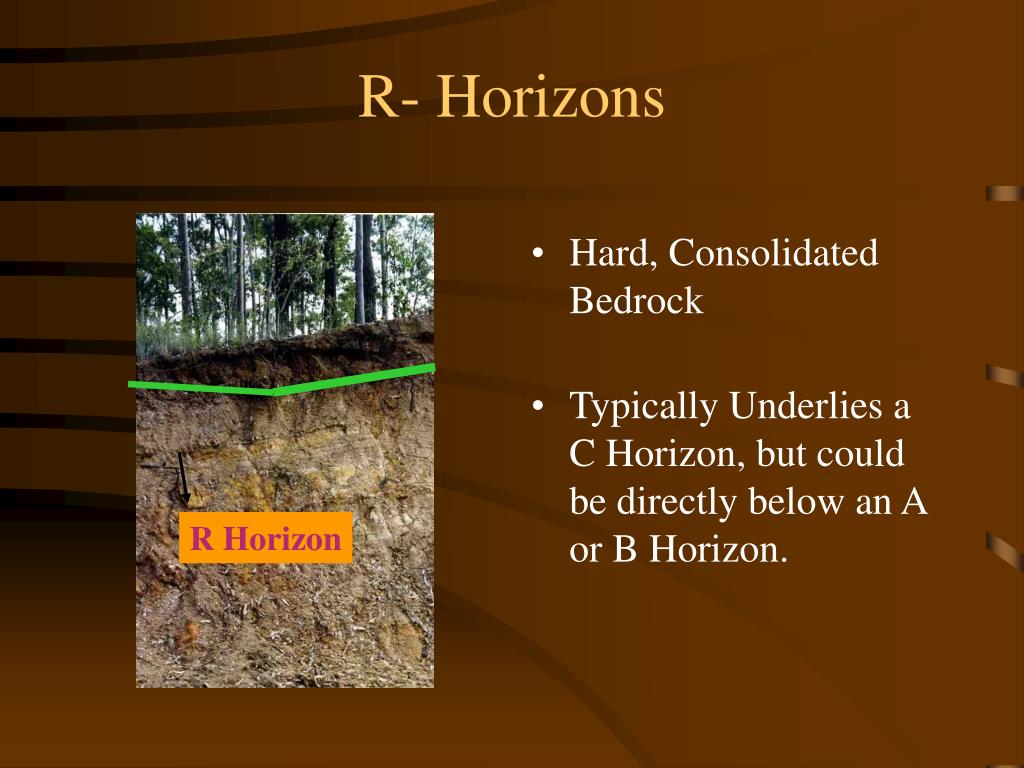 R- Horizons

R Horizon

• Hard, Consolidated Bedrock

• Typically Underlies a C Horizon, but could be directly below an A or B Horizon.